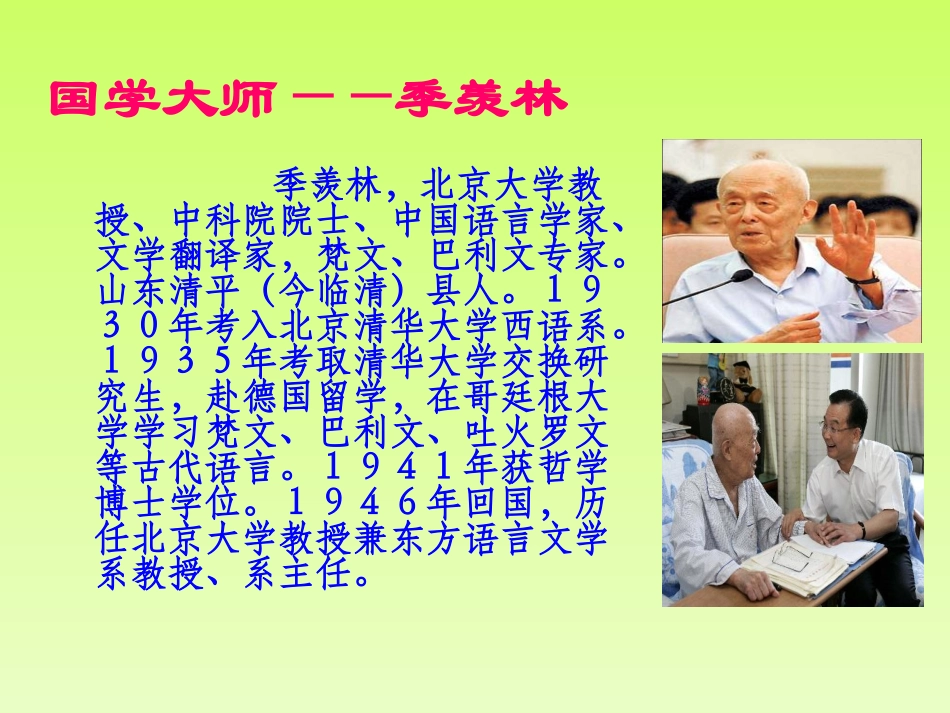 国学大师——季羡林

季羡林，北京大学教授、中科院院士、中国语言学家、文学翻译家，梵文、巴利文专家。山东清平（今临清）县人。１９３０年考入北京清华大学西语系。１９３５年考取清华大学交换研究生，赴德国留学，在哥廷根大学学习梵文、巴利文、吐火罗文等古代语言。１９４１年获哲学博士学位。１９４６年回国，历任北京大学教授兼东方语言文学系教授、系主任。